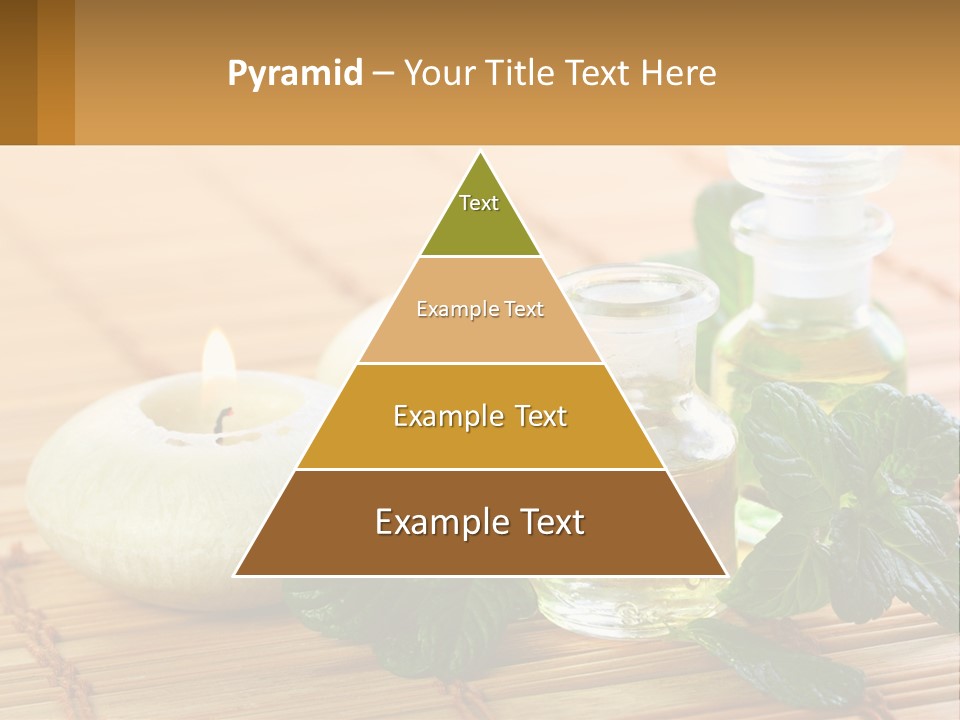 Pyramid – Your Title Text Here

Text

Example Text

Example Text

Example Text